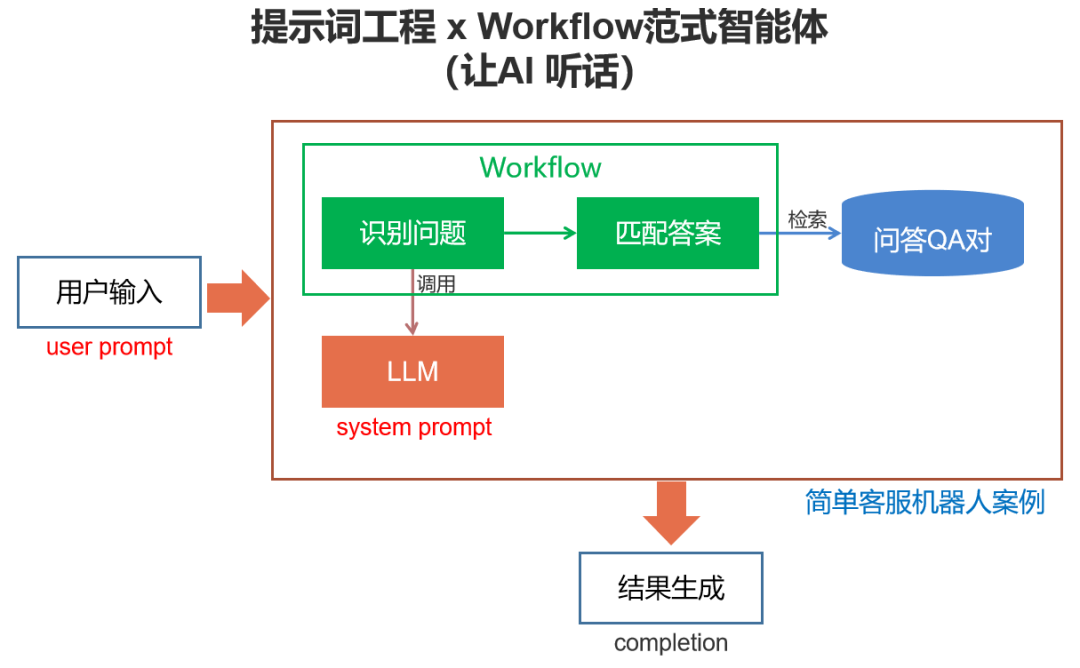 提示词工程 x Workflow范式智能体
(让AI 听话)

用户输入
user prompt

Workflow

识别问题

匹配答案

检索

问答QA对

调用

LLM
system prompt

简单客服机器人案例

结果生成
completion